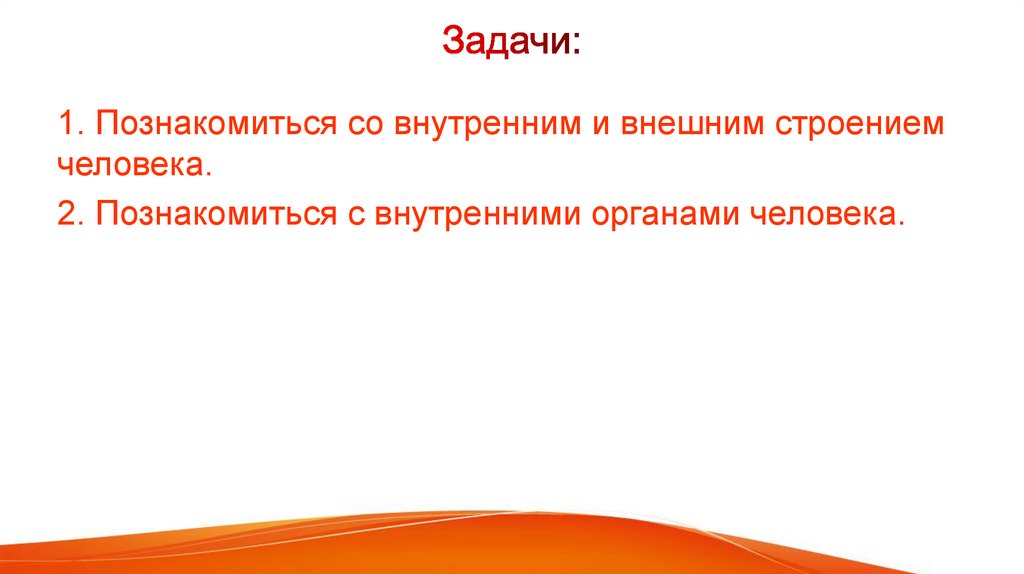 Задачи:

1. Познакомиться со внутренним и внешним строением человека.

2. Познакомиться с внутренними органами человека.